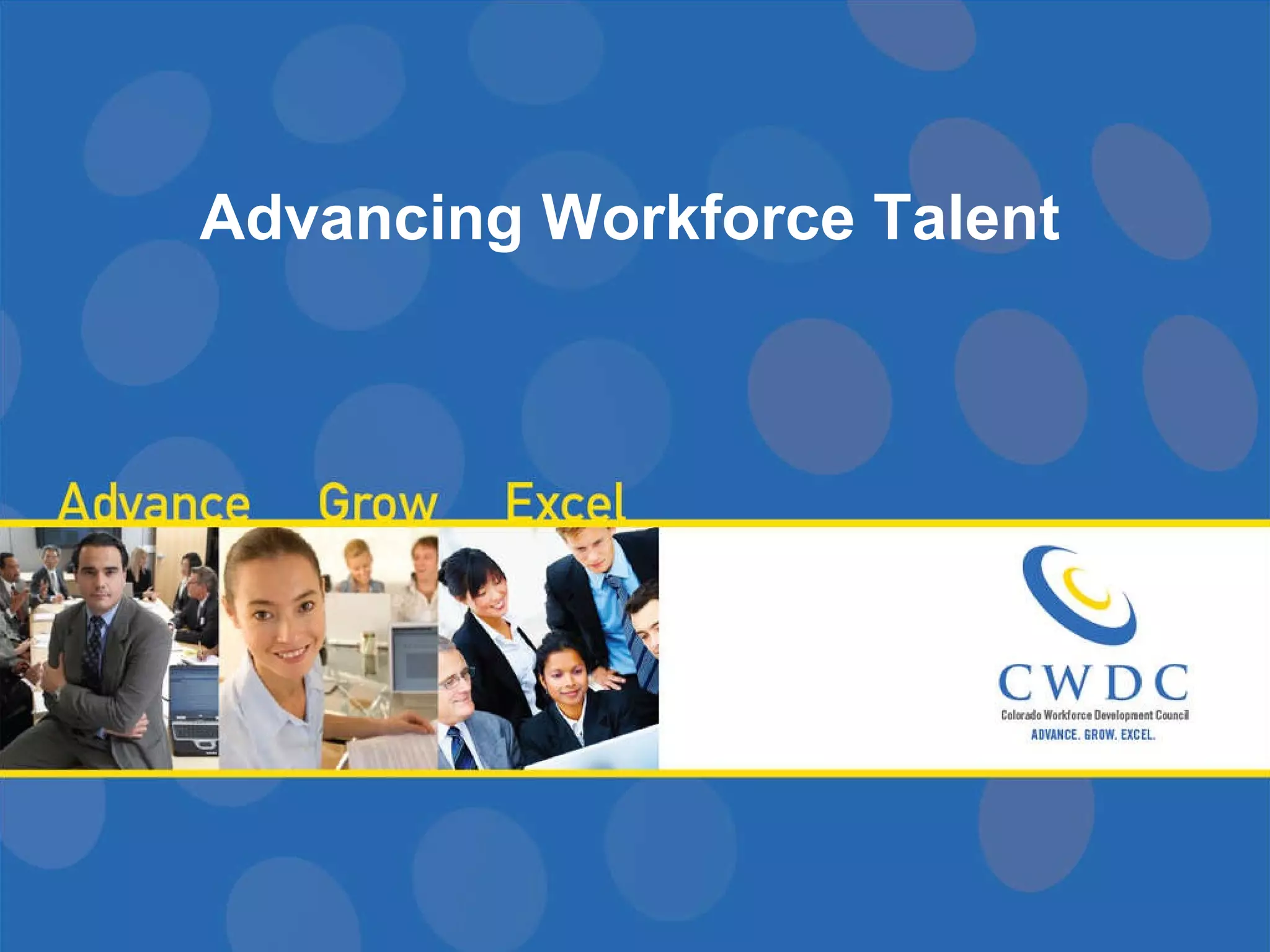 Advancing Workforce Talent

Advance Grow Excel

CWDC
Colorado Workforce Development Council
ADVANCE. GROW. EXCEL.